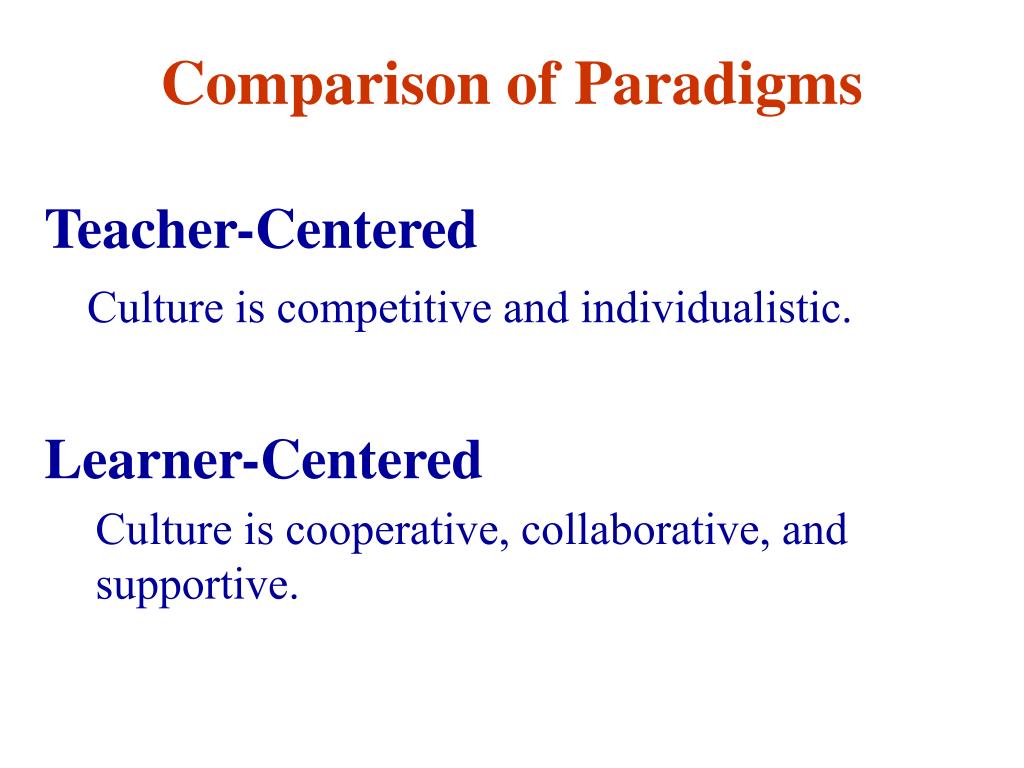 Comparison of Paradigms

Teacher-Centered

Culture is competitive and individualistic.

Learner-Centered

Culture is cooperative, collaborative, and supportive.